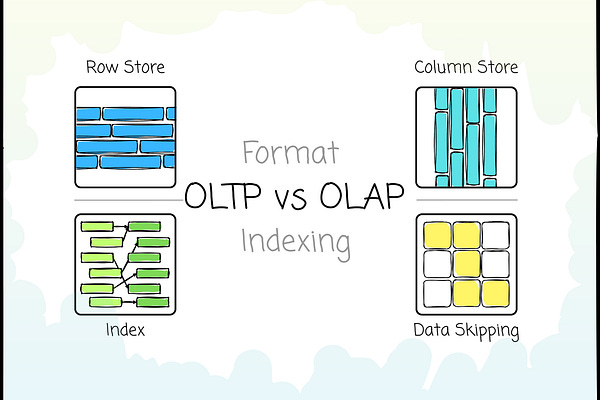 Row Store

Column Store

Format

OLTP vs OLAP

Indexing

Index

Data Skipping